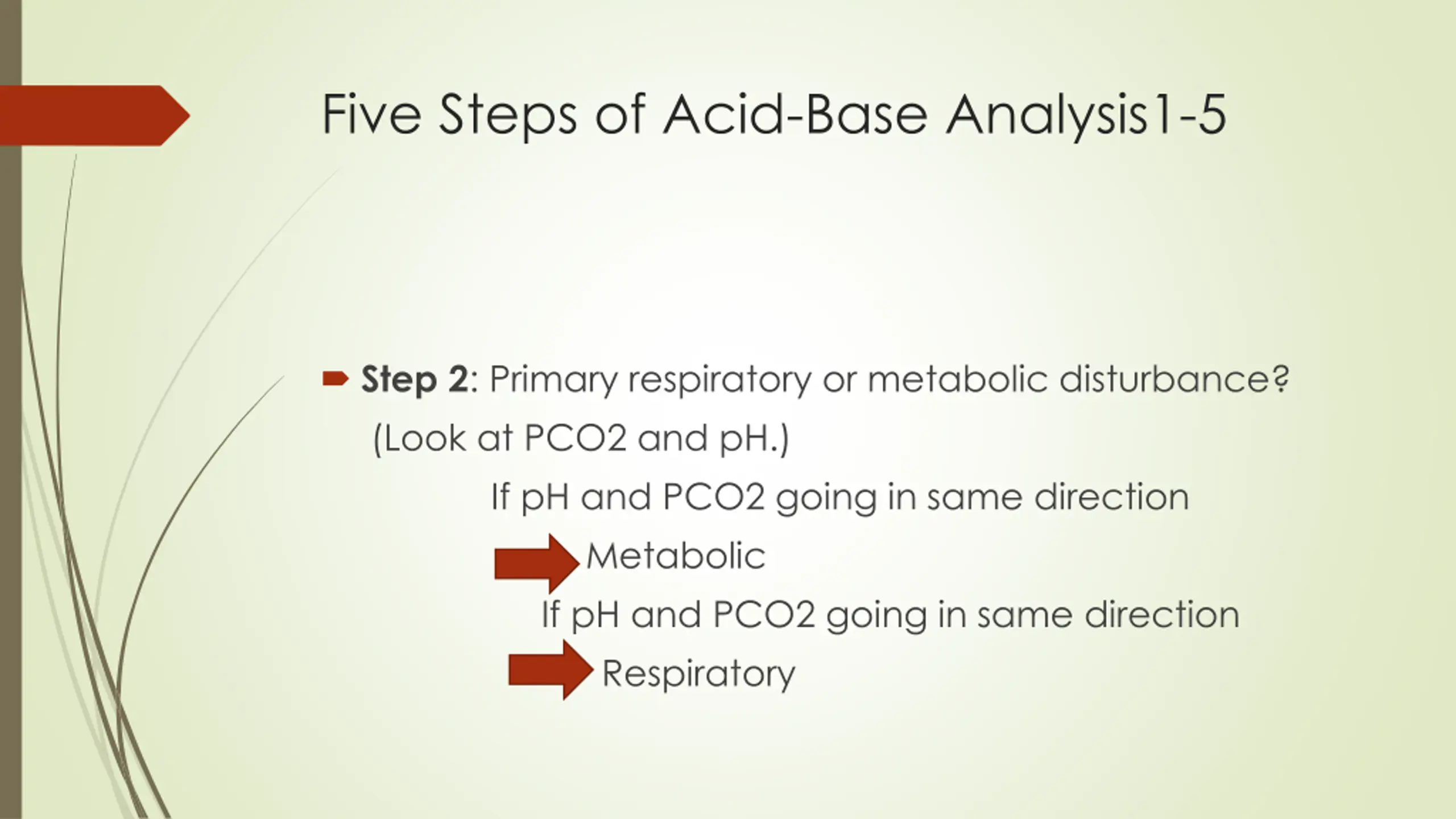 Five Steps of Acid-Base Analysis1-5

Step 2: Primary respiratory or metabolic disturbance?

(Look at PCO2 and pH.)

If pH and PCO2 going in same direction

Metabolic

If pH and PCO2 going in same direction

Respiratory